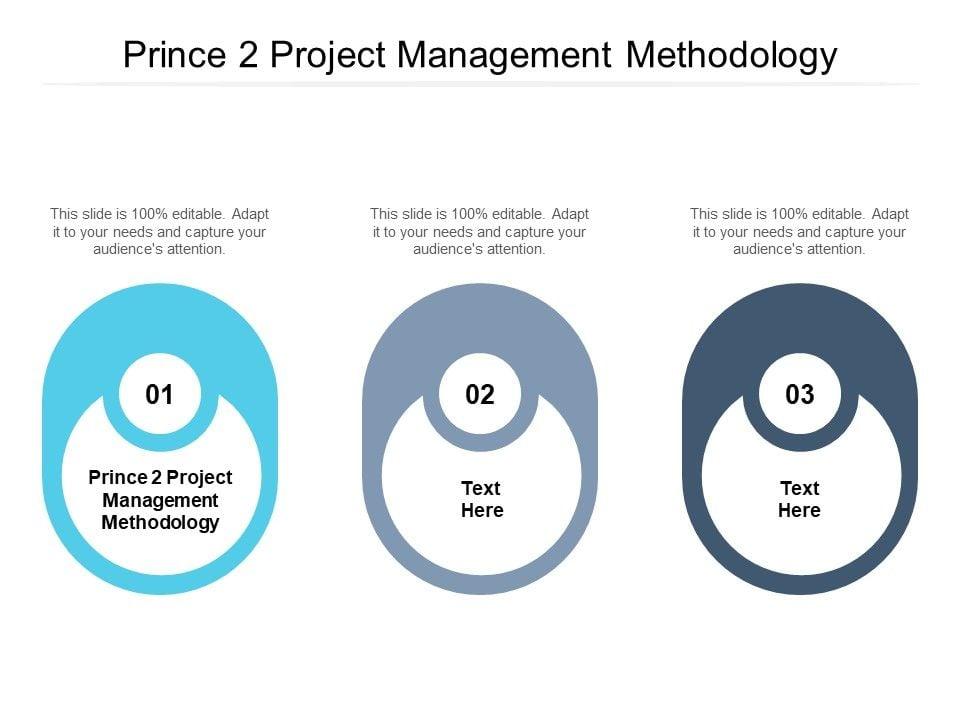 Prince 2 Project Management Methodology

This slide is 100% editable. Adapt it to your needs and capture your audience's attention.

01

Prince 2 Project Management Methodology

This slide is 100% editable. Adapt it to your needs and capture your audience's attention.

02

Text Here

This slide is 100% editable. Adapt it to your needs and capture your audience's attention.

03

Text Here